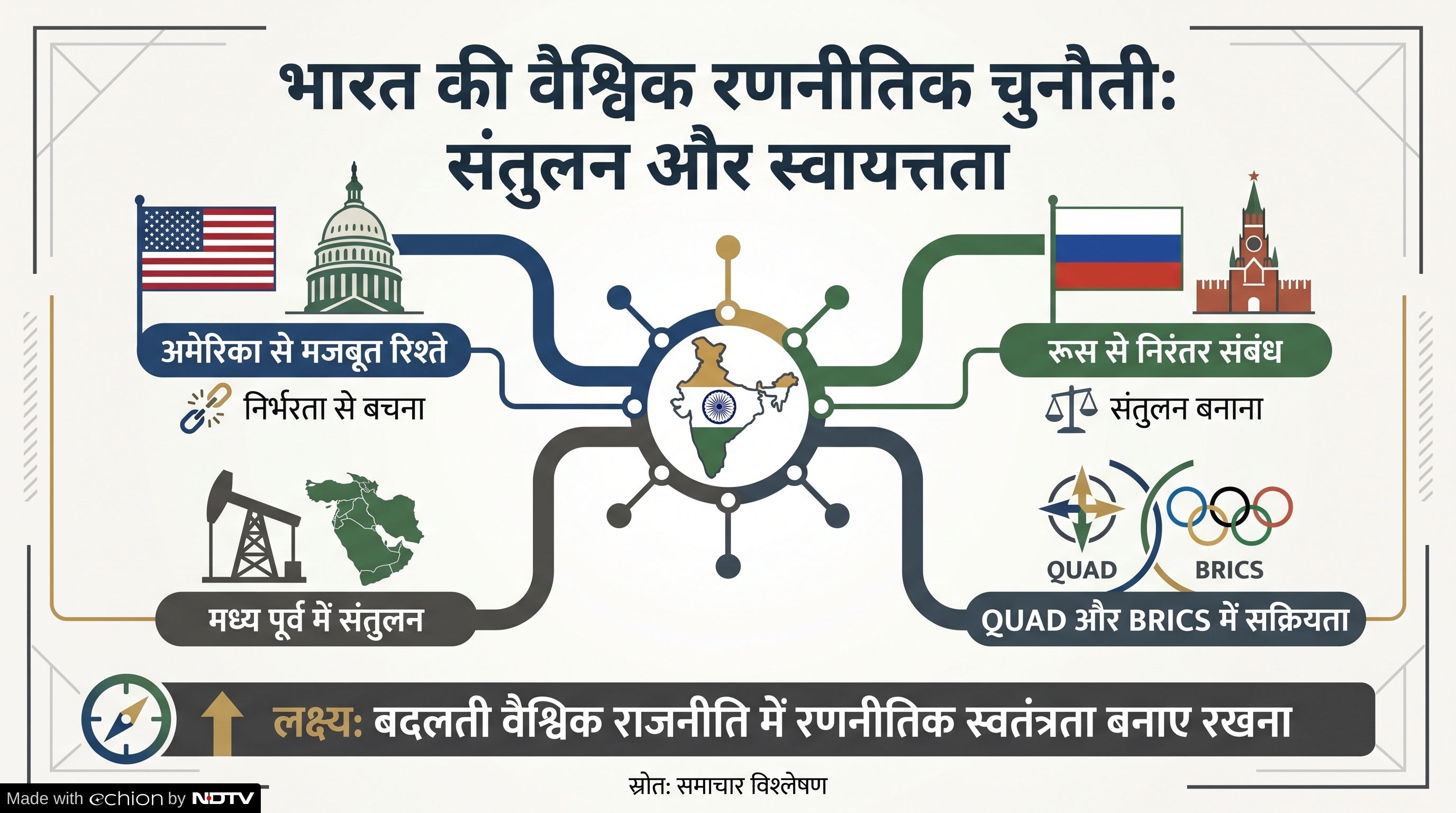 भारत की वैश्विक रणनीतिक चुनौती:
संतुलन और स्वायत्तता

अमेरिका से मजबूत रिश्ते

निर्भरता से बचना

रूस से निरंतर संबंध

संतुलन बनाना

मध्य पूर्व में संतुलन

QUAD

BRICS

QUAD और BRICS में सक्रियता

लक्ष्य: बदलती वैश्विक राजनीति में रणनीतिक स्वतंत्रता बनाए रखना

स्रोत: समाचार विश्लेषण

Made with echion by NDTV